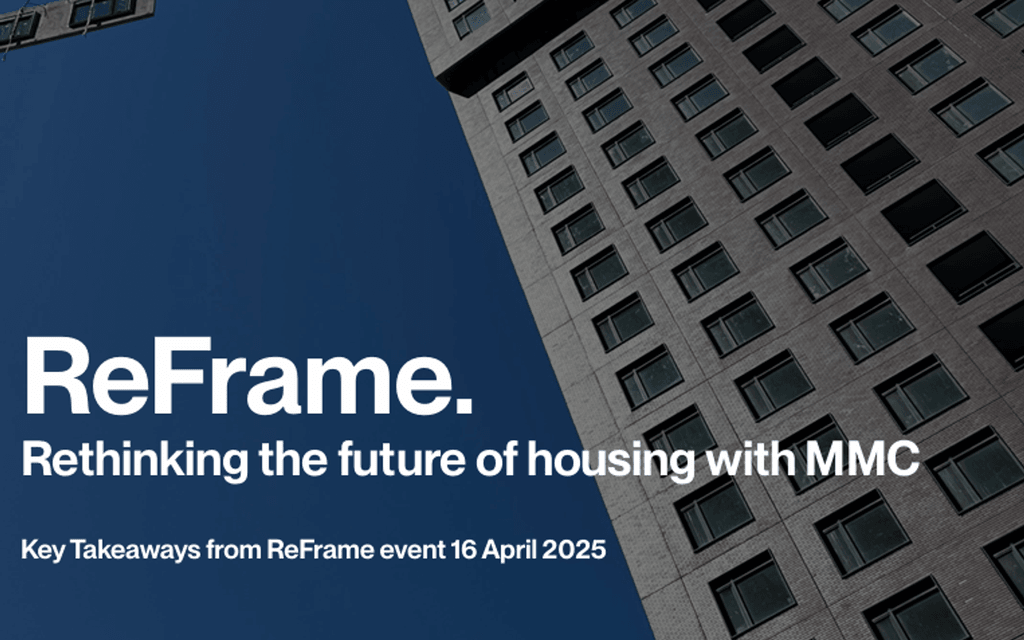 ReFrame.
Rethinking the future of housing with MMC

Key Takeaways from ReFrame event 16 April 2025